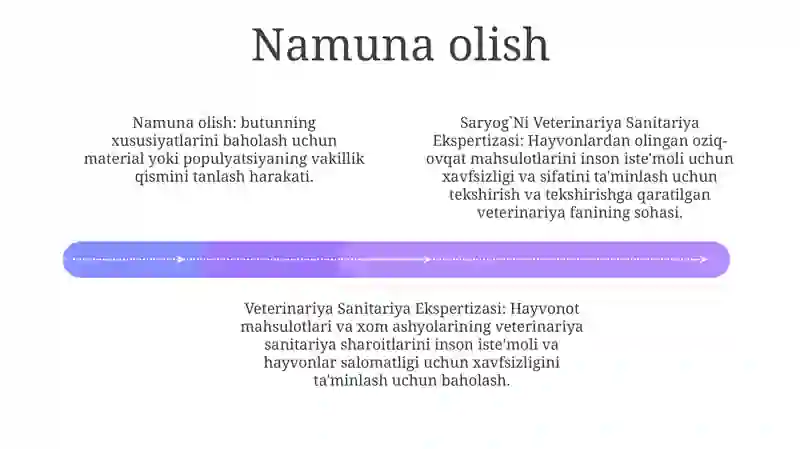 Namuna olish

Namuna olish: butunning xususiyatlarini baholash uchun material yoki populyatsiyaning vakillik qismini tanlash harakati.

Saryog`Ni Veterinariya Sanitariya Ekspertizasi: Hayvonlardan olingan oziq-ovqat mahsulotlarini inson iste'moli uchun xavfsizligi va sifatini ta'minlash uchun tekshirish va tekshirishga qaratilgan veterinariya fanining sohasi.

Veterinariya Sanitariya Ekspertizasi: Hayvonot mahsulotlari va xom ashyolarining veterinariya sanitariya sharoitlarini inson iste'moli va hayvonlar salomatligi uchun xavfsizligini ta'minlash uchun baholash.